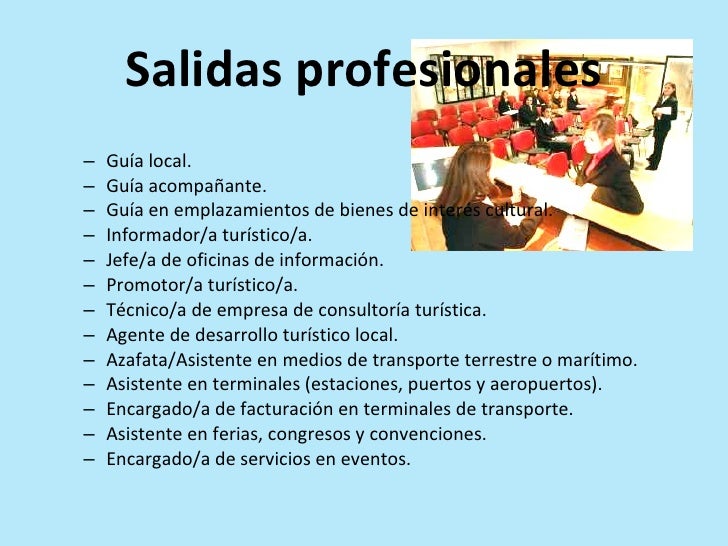 Salidas profesionales

– Guía local.
– Guía acompañante.
– Guía en emplazamientos de bienes de interés cultural.
– Informador/a turístico/a.
– Jefe/a de oficinas de información.
– Promotor/a turístico/a.
– Técnico/a de empresa de consultoría turística.
– Agente de desarrollo turístico local.
– Azafata/Asistente en medios de transporte terrestre o marítimo.
– Asistente en terminales (estaciones, puertos y aeropuertos).
– Encargado/a de facturación en terminales de transporte.
– Asistente en ferias, congresos y convenciones.
– Encargado/a de servicios en eventos.